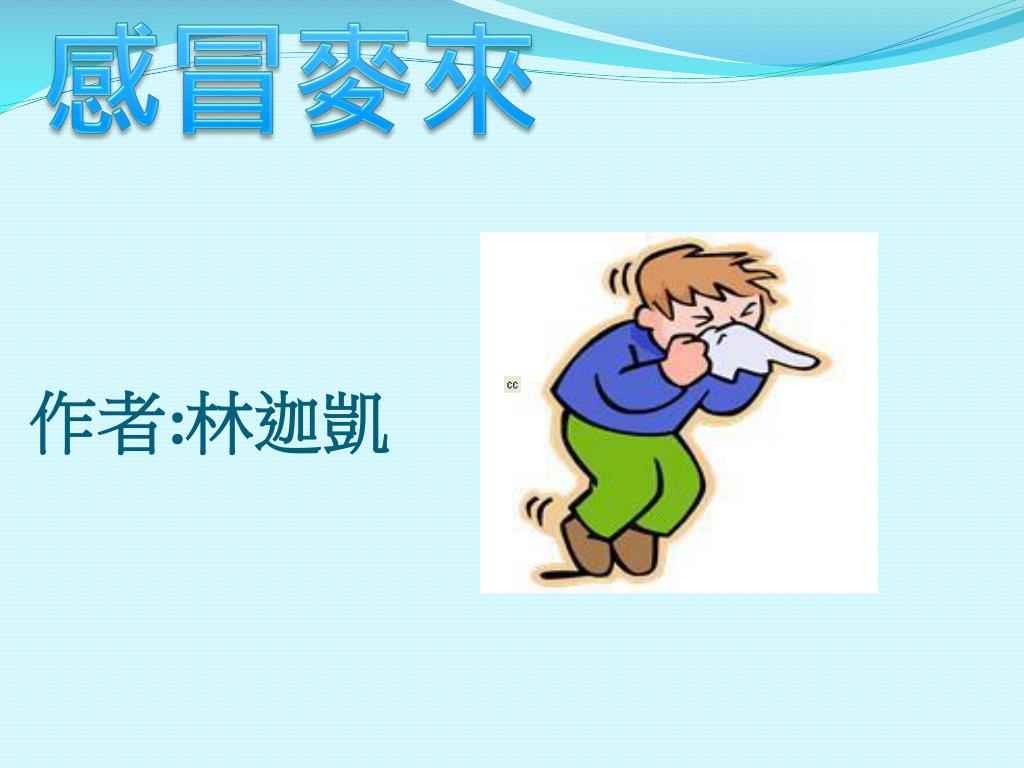 感冒麥來

作者:林迦凱

cc